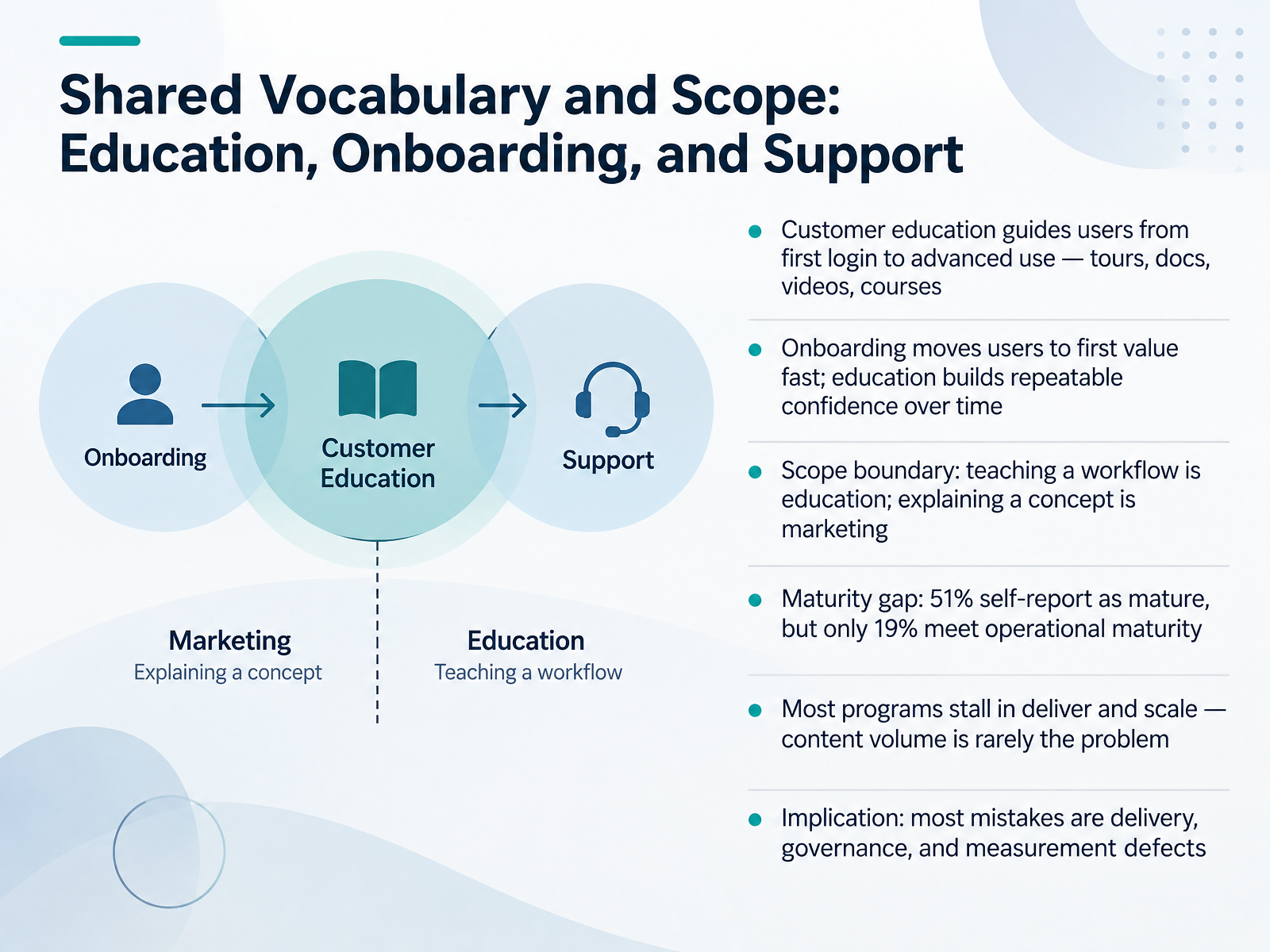 Shared Vocabulary and Scope: Education, Onboarding, and Support

Onboarding

Customer Education

Support

Marketing
Explaining a concept

Education
Teaching a workflow

• Customer education guides users from first login to advanced use — tours, docs, videos, courses

• Onboarding moves users to first value fast; education builds repeatable confidence over time

• Scope boundary: teaching a workflow is education; explaining a concept is marketing

• Maturity gap: 51% self-report as mature, but only 19% meet operational maturity

• Most programs stall in deliver and scale — content volume is rarely the problem

• Implication: most mistakes are delivery, governance, and measurement defects